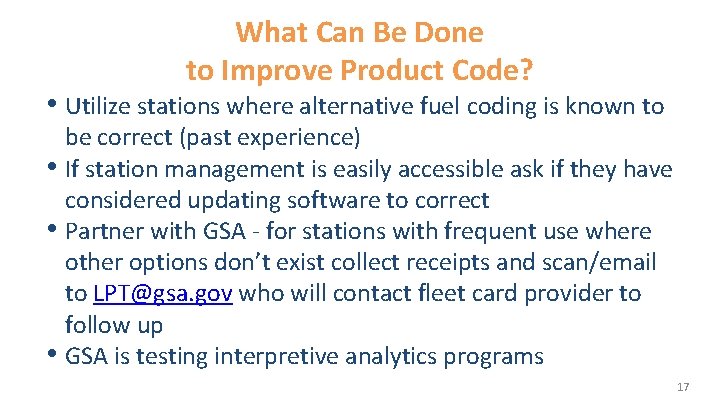 What Can Be Done
to Improve Product Code?

• Utilize stations where alternative fuel coding is known to be correct (past experience)
• If station management is easily accessible ask if they have considered updating software to correct
• Partner with GSA - for stations with frequent use where other options don't exist collect receipts and scan/email to LPT@gsa.gov who will contact fleet card provider to follow up
• GSA is testing interpretive analytics programs

17